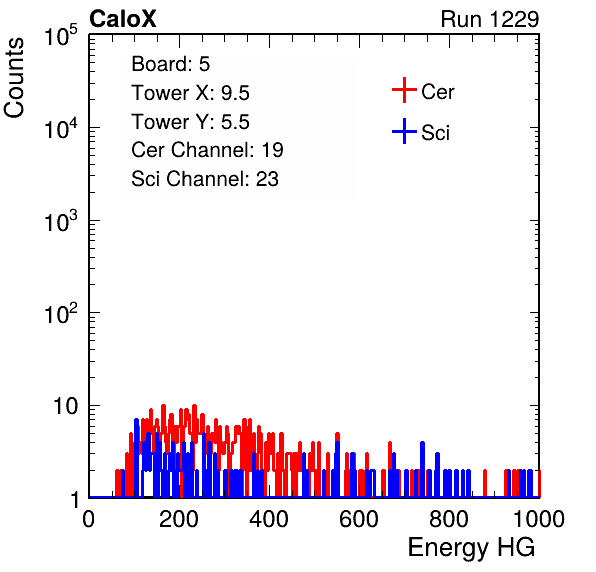 CaloX

Run 1229

Counts

$10^5$

$10^4$

$10^3$

$10^2$

10

1

Board: 5

Tower X: 9.5

Tower Y: 5.5

Cer Channel: 19

Sci Channel: 23

Cer

Sci

0

200

400

600

800

1000

Energy HG